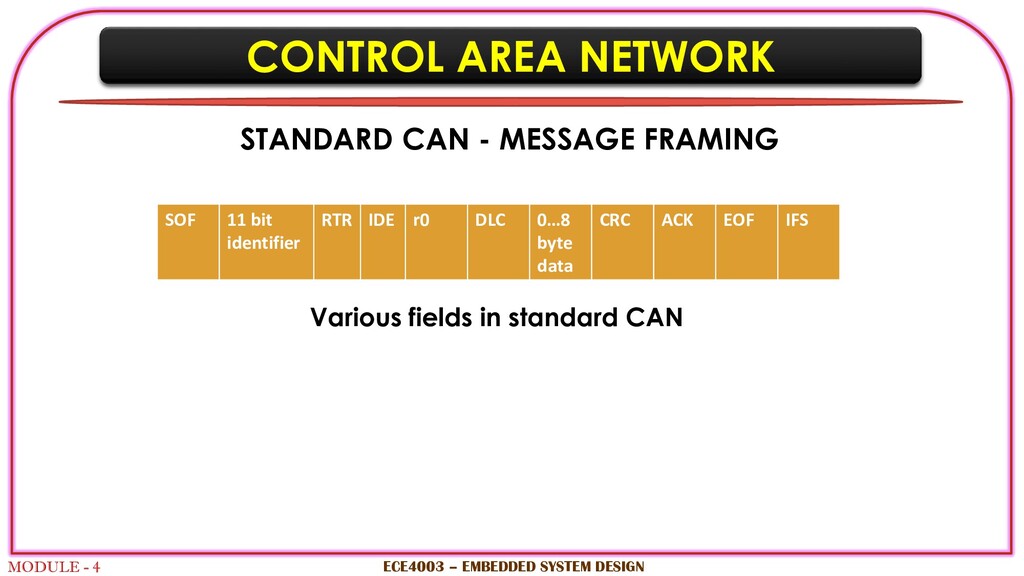 CONTROL AREA NETWORK

STANDARD CAN - MESSAGE FRAMING

| SOF | 11 bit identifier | RTR | IDE | r0 | DLC | 0...8 byte data | CRC | ACK | EOF | IFS |
|---|---|---|---|---|---|---|---|---|---|---|

Various fields in standard CAN

MODULE - 4

ECE4003 – EMBEDDED SYSTEM DESIGN